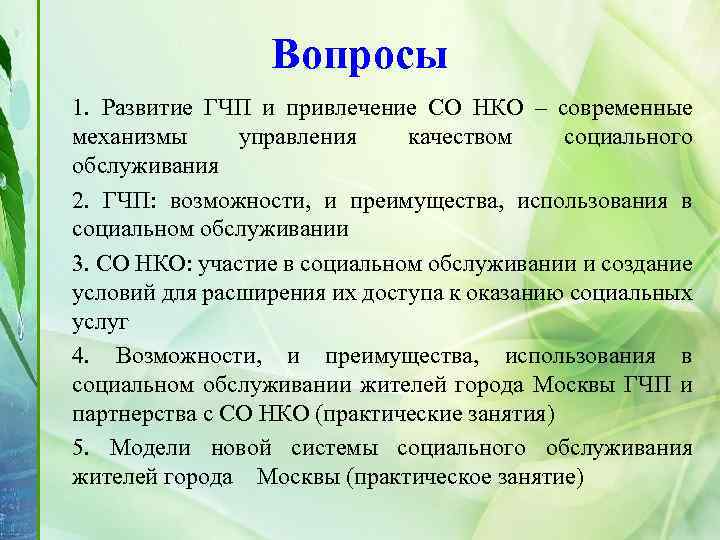 Вопросы

1. Развитие ГЧП и привлечение СО НКО – современные механизмы управления качеством социального обслуживания

2. ГЧП: возможности, и преимущества, использования в социальном обслуживании

3. СО НКО: участие в социальном обслуживании и создание условий для расширения их доступа к оказанию социальных услуг

4. Возможности, и преимущества, использования в социальном обслуживании жителей города Москвы ГЧП и партнерства с СО НКО (практические занятия)

5. Модели новой системы социального обслуживания жителей города Москвы (практическое занятие)